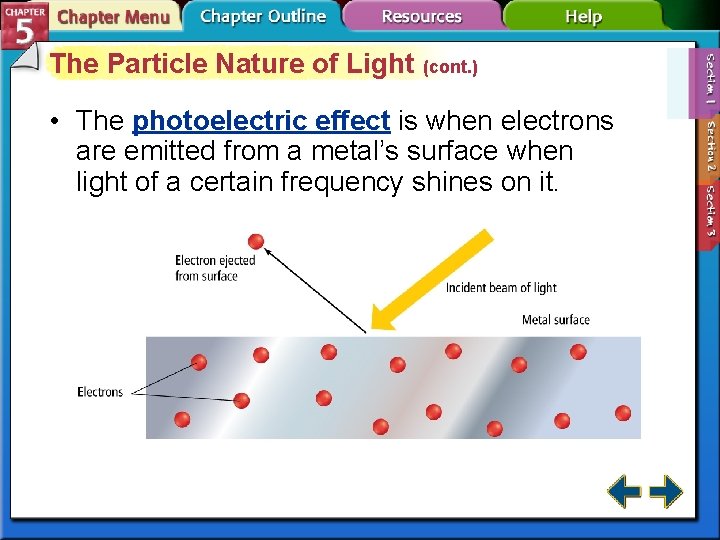 CHAPTER 5 Chapter Menu Chapter Outline Resources Help

Section 1 Section 2 Section 3

The Particle Nature of Light (cont.)

• The photoelectric effect is when electrons are emitted from a metal's surface when light of a certain frequency shines on it.

Electron ejected from surface

Incident beam of light

Metal surface

Electrons